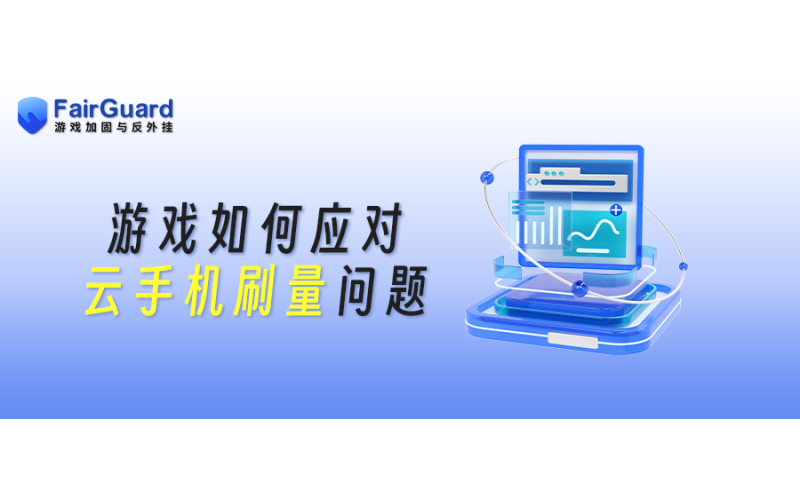 FairGuard
游戏加固与反外挂

游戏如何应对
云手机刷量问题